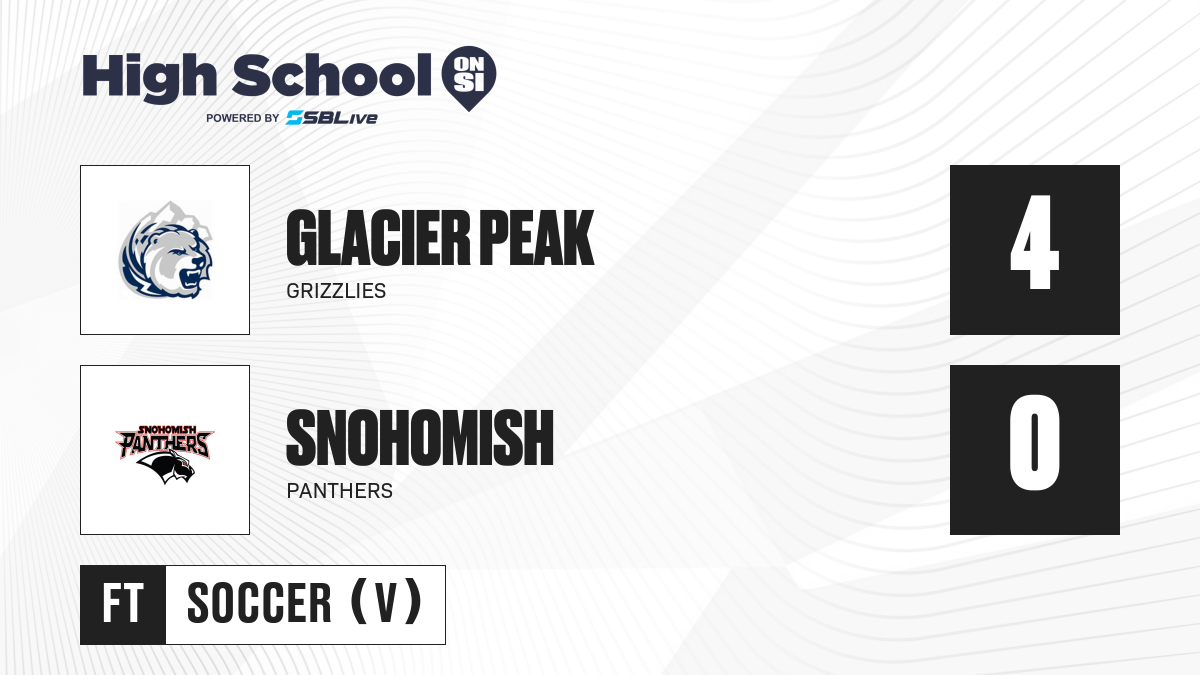 High School ON SI
POWERED BY SBLive

GLACIER PEAK
GRIZZLIES
4

SNOHOMISH PANTHERS

SNOHOMISH
PANTHERS
0

FT SOCCER (V)